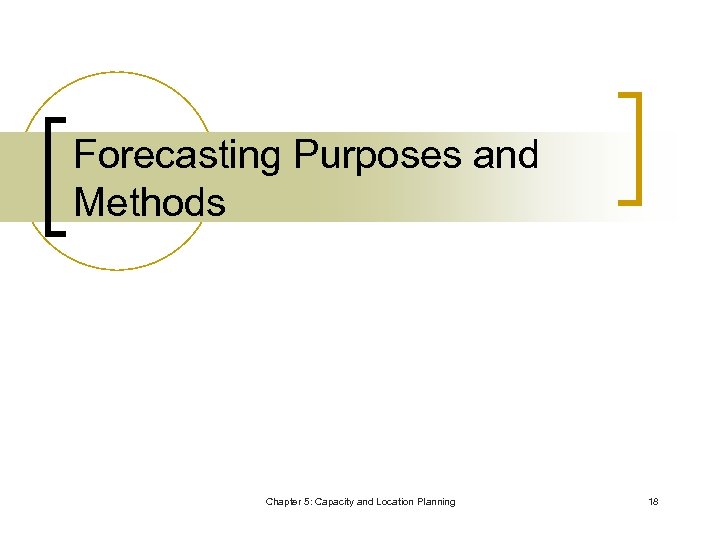 Forecasting Purposes and Methods

Chapter 5: Capacity and Location Planning

18